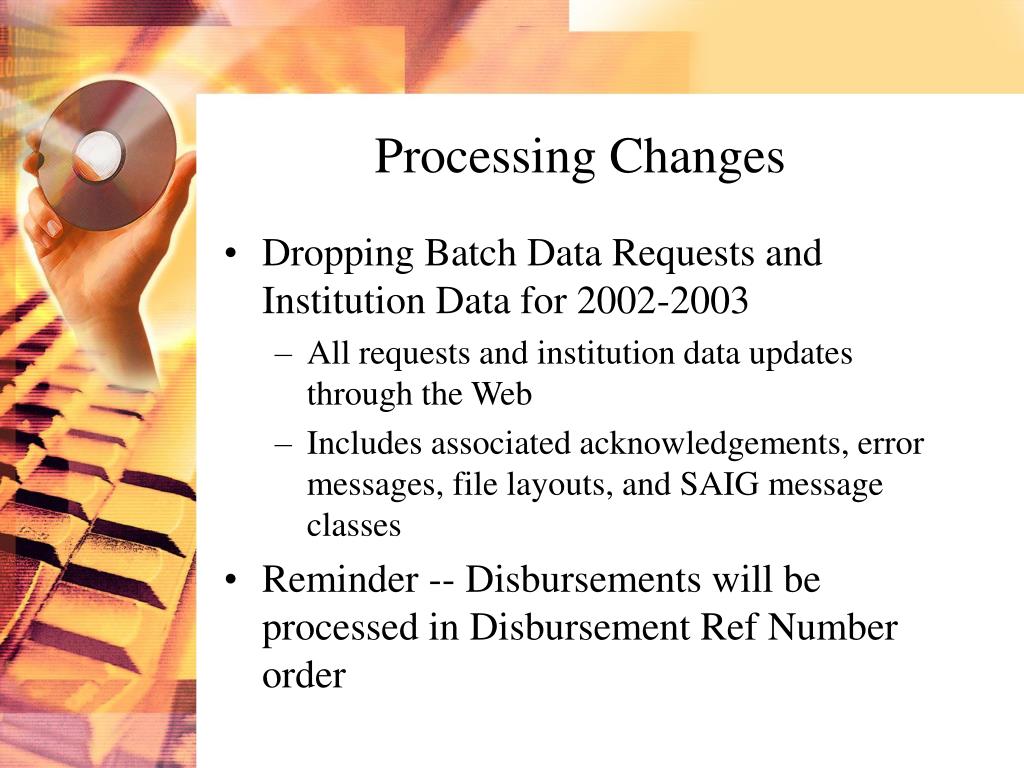 Processing Changes

• Dropping Batch Data Requests and Institution Data for 2002-2003
– All requests and institution data updates through the Web
– Includes associated acknowledgements, error messages, file layouts, and SAIG message classes

• Reminder -- Disbursements will be processed in Disbursement Ref Number order